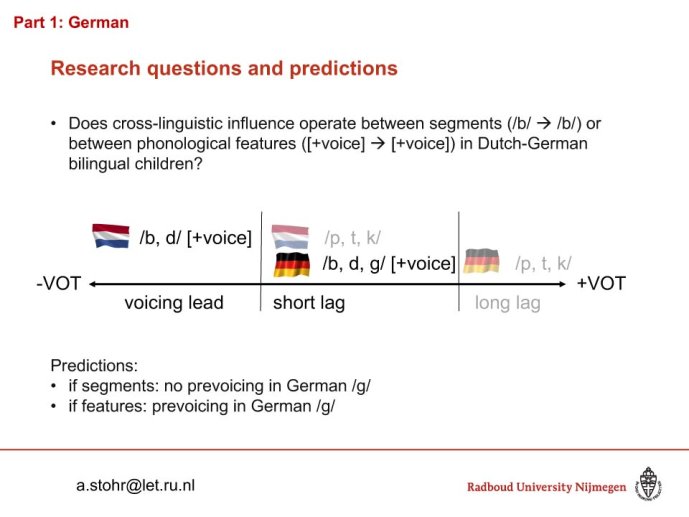 Part 1: German

Research questions and predictions

• Does cross-linguistic influence operate between segments (/b/ → /b/) or between phonological features ([+voice] → [+voice]) in Dutch-German bilingual children?

/b, d/ [+voice]

/p, t, k/

/b, d, g/ [+voice]

/p, t, k/

-VOT

+VOT

voicing lead

short lag

long lag

Predictions:
• if segments: no prevoicing in German /g/
• if features: prevoicing in German /g/

a.stohr@let.ru.nl

Radboud University Nijmegen